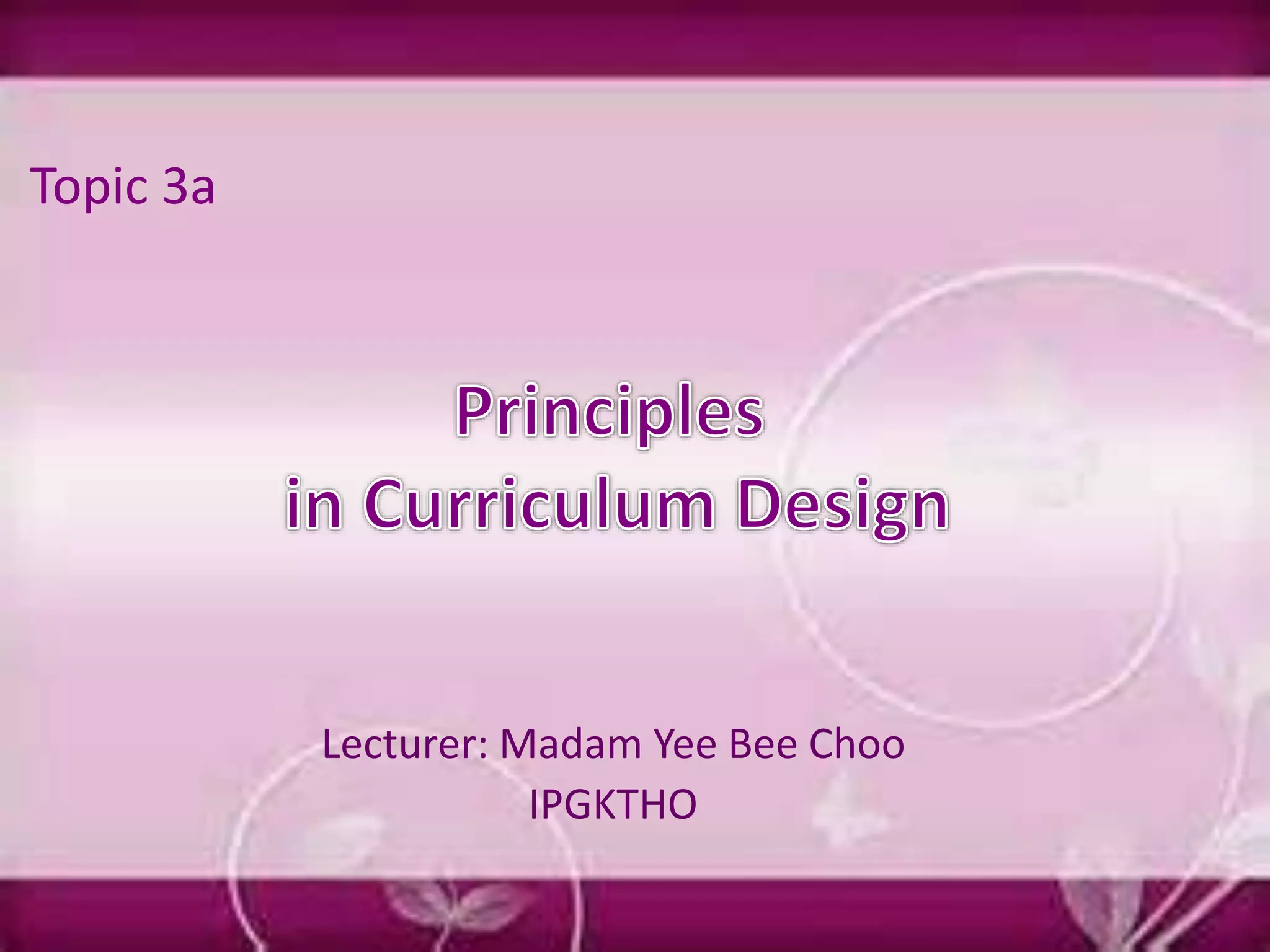 Topic 3a

Principles
in Curriculum Design

Lecturer: Madam Yee Bee Choo
IPGKTHO